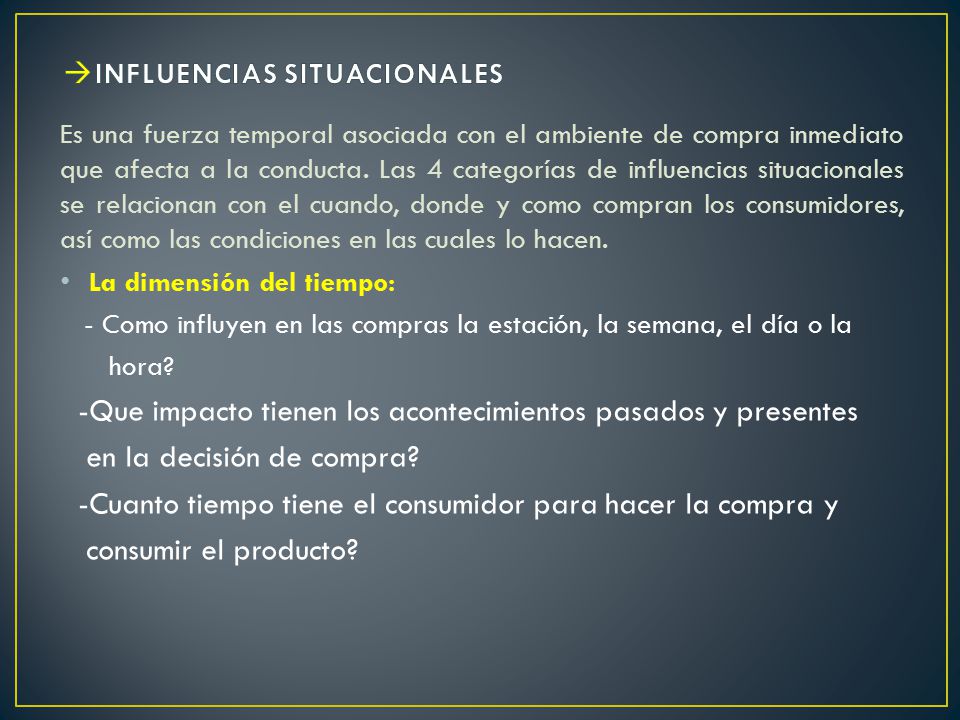 →INFLUENCIAS SITUACIONALES

Es una fuerza temporal asociada con el ambiente de compra inmediato que afecta a la conducta. Las 4 categorías de influencias situacionales se relacionan con el cuando, donde y como compran los consumidores, así como las condiciones en las cuales lo hacen.

• La dimensión del tiempo:

- Como influyen en las compras la estación, la semana, el día o la hora?

-Que impacto tienen los acontecimientos pasados y presentes en la decisión de compra?

-Cuanto tiempo tiene el consumidor para hacer la compra y consumir el producto?